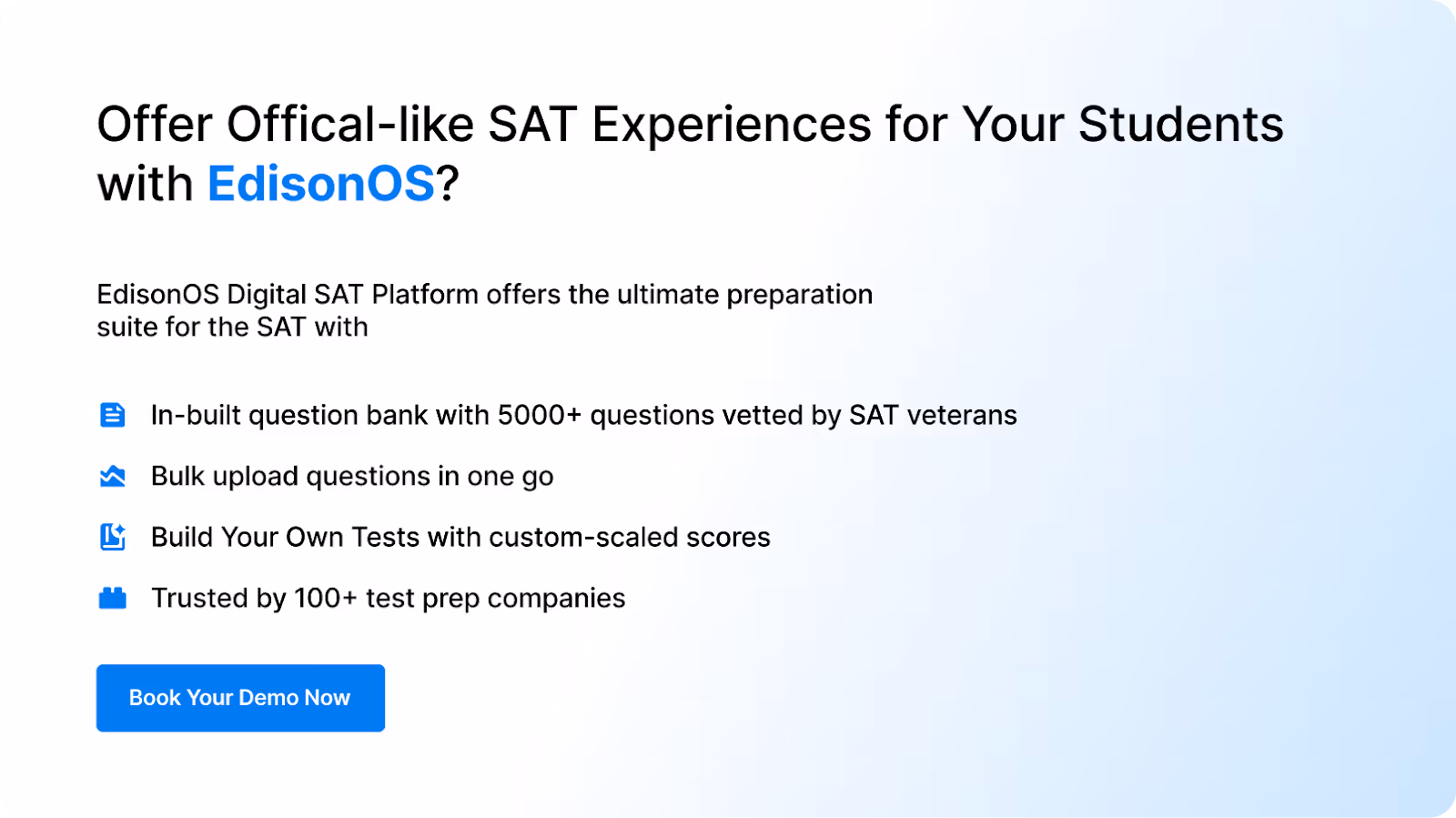 Offer Offical-like SAT Experiences for Your Students with EdisonOS?

EdisonOS Digital SAT Platform offers the ultimate preparation suite for the SAT with

In-built question bank with 5000+ questions vetted by SAT veterans

Bulk upload questions in one go

Build Your Own Tests with custom-scaled scores

Trusted by 100+ test prep companies

Book Your Demo Now